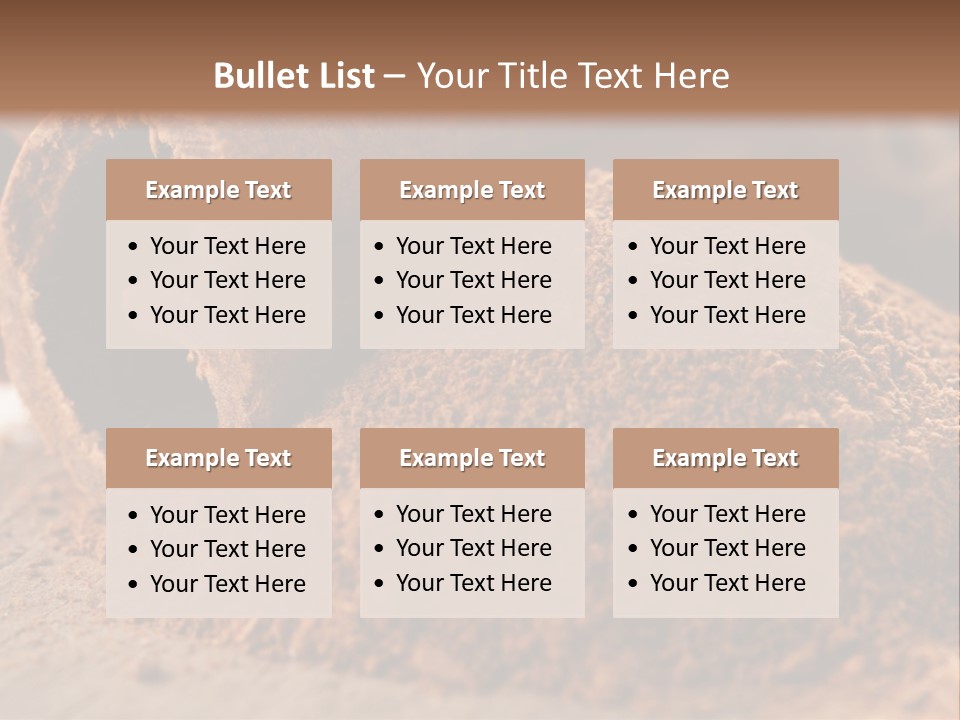 Bullet List – Your Title Text Here

Example Text
• Your Text Here
• Your Text Here
• Your Text Here

Example Text
• Your Text Here
• Your Text Here
• Your Text Here

Example Text
• Your Text Here
• Your Text Here
• Your Text Here

Example Text
• Your Text Here
• Your Text Here
• Your Text Here

Example Text
• Your Text Here
• Your Text Here
• Your Text Here

Example Text
• Your Text Here
• Your Text Here
• Your Text Here